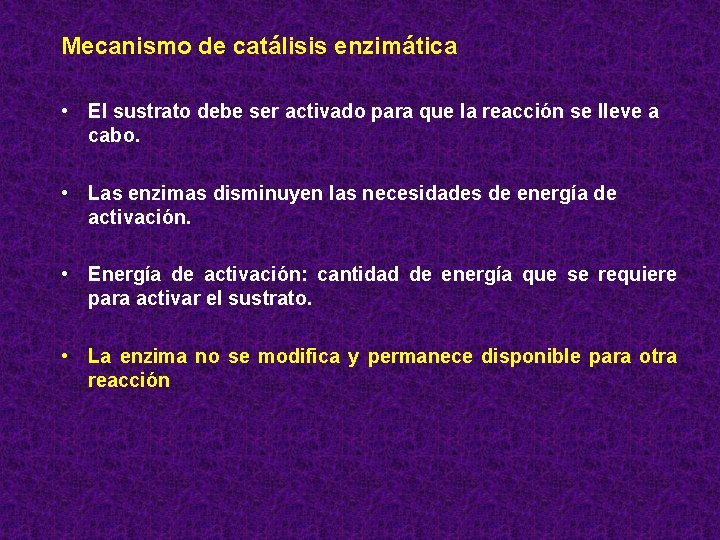 Mecanismo de catálisis enzimática

• El sustrato debe ser activado para que la reacción se lleve a cabo.

• Las enzimas disminuyen las necesidades de energía de activación.

• Energía de activación: cantidad de energía que se requiere para activar el sustrato.

• La enzima no se modifica y permanece disponible para otra reacción